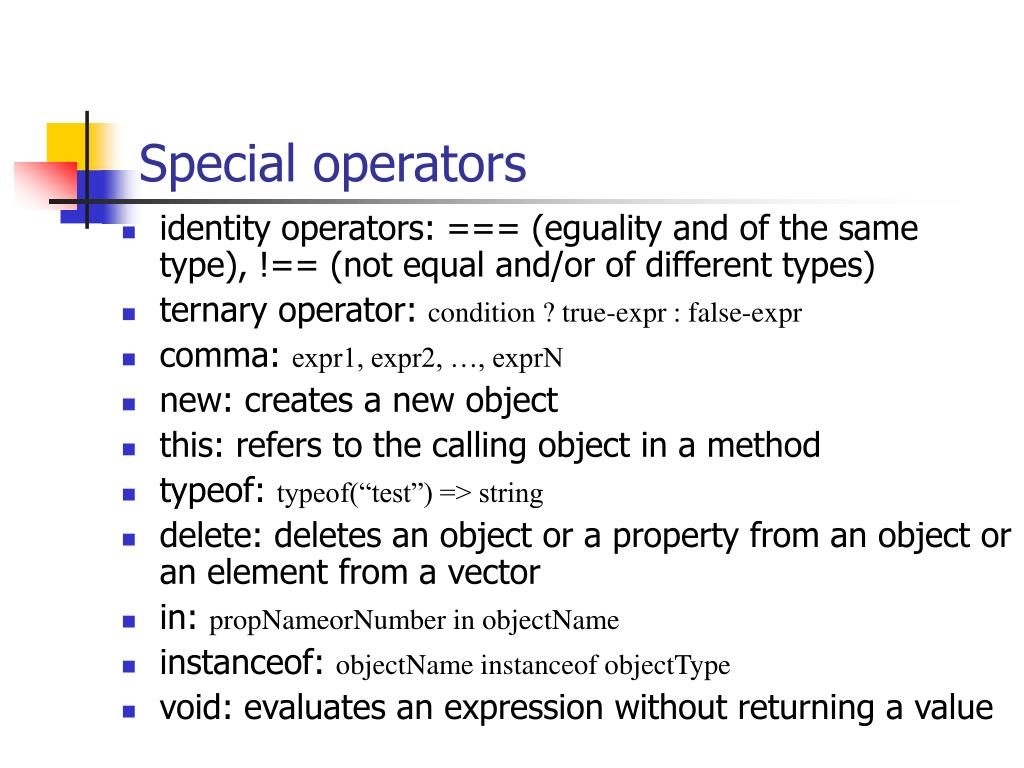 Special operators

- identity operators: === (eguality and of the same type), !== (not equal and/or of different types)
- ternary operator: condition ? true-expr : false-expr
- comma: expr1, expr2, …, exprN
- new: creates a new object
- this: refers to the calling object in a method
- typeof: typeof(“test”) => string
- delete: deletes an object or a property from an object or an element from a vector
- in: propNameorNumber in objectName
- instanceof: objectName instanceof objectType
- void: evaluates an expression without returning a value